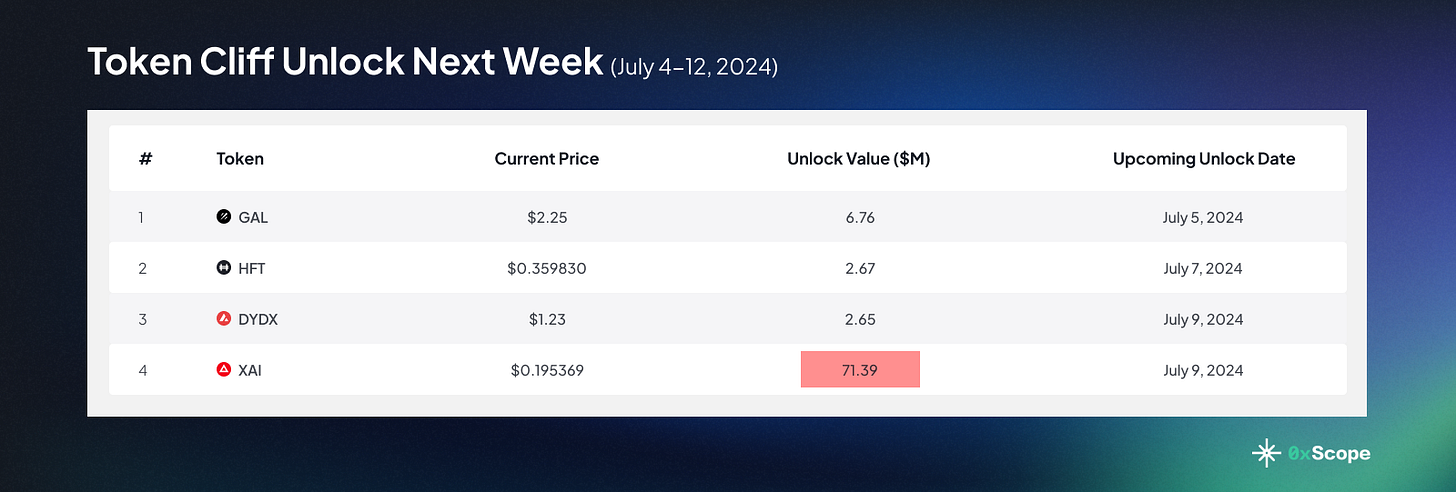 Token Cliff Unlock Next Week (July 4–12, 2024)

| # | Token | Current Price | Unlock Value ($M) | Upcoming Unlock Date |
|---|---|---|---|---|
| 1 | GAL | $2.25 | 6.76 | July 5, 2024 |
| 2 | HFT | $0.359830 | 2.67 | July 7, 2024 |
| 3 | DYDX | $1.23 | 2.65 | July 9, 2024 |
| 4 | XAI | $0.195369 | 71.39 | July 9, 2024 |

0xScope